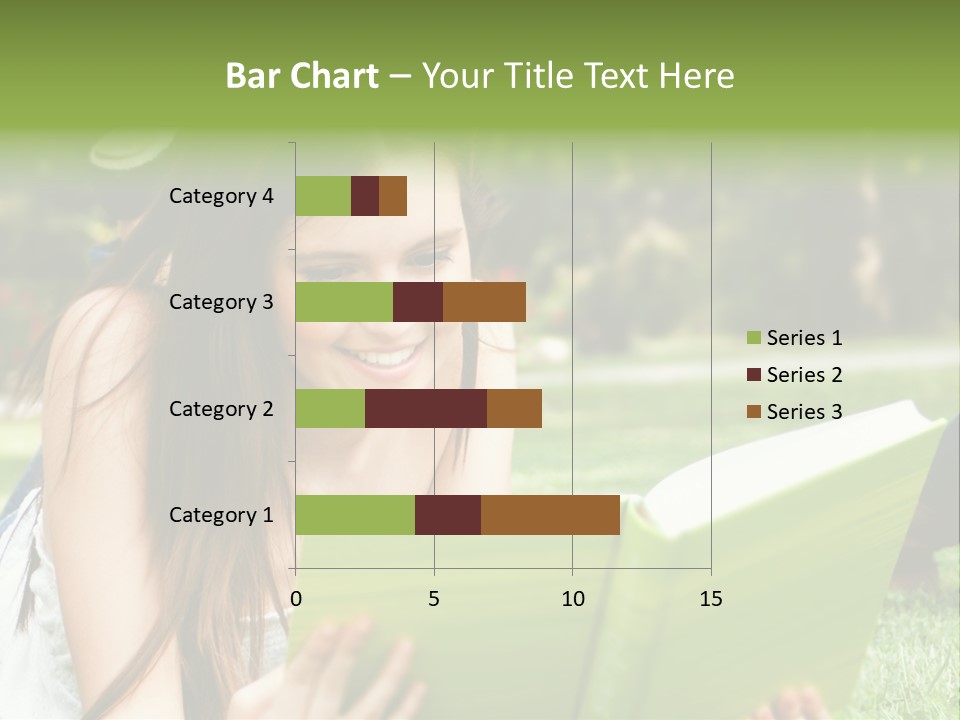 Bar Chart – Your Title Text Here

Category 4
Category 3
Category 2
Category 1

0
5
10
15

Series 1
Series 2
Series 3